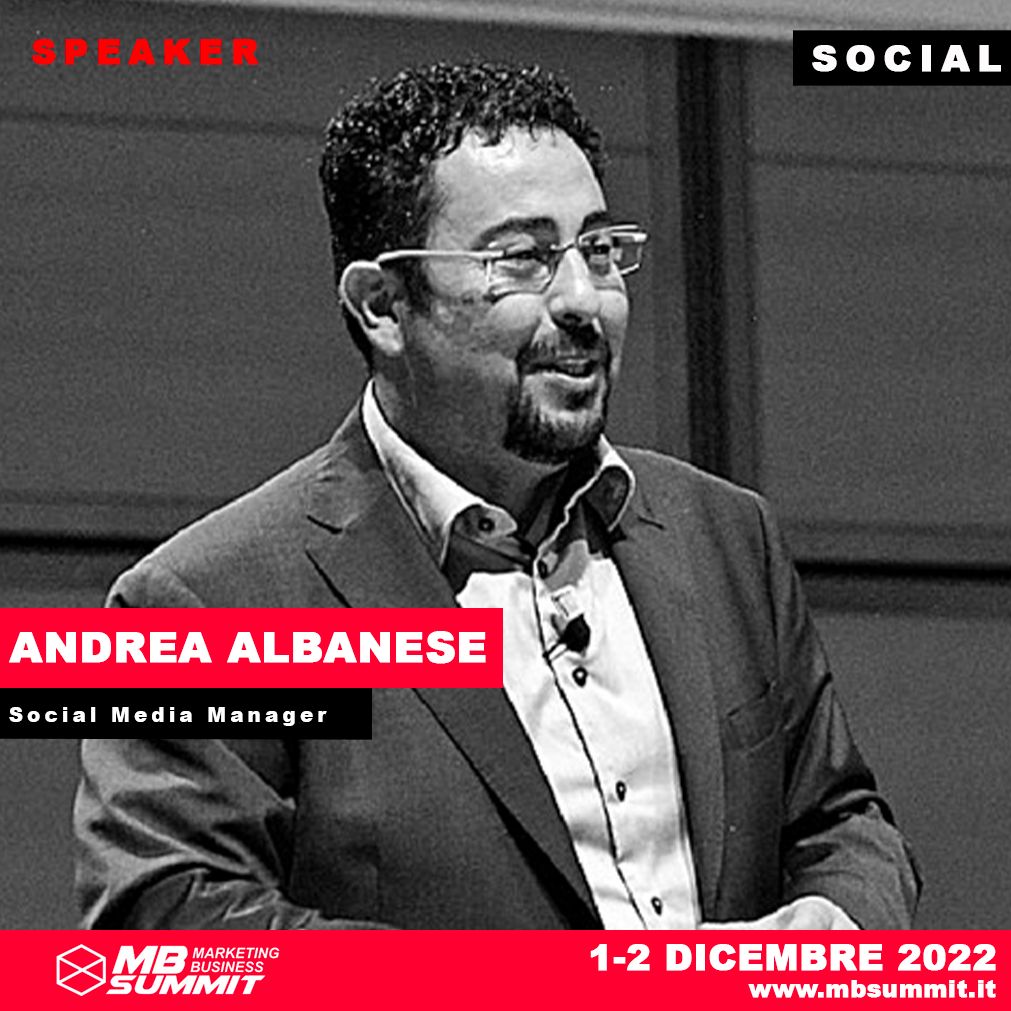 SPEAKER

SOCIAL

ANDREA ALBANESE

Social Media Manager

MB MARKETING BUSINESS SUMMIT

1-2 DICEMBRE 2022
www.mbsummit.it